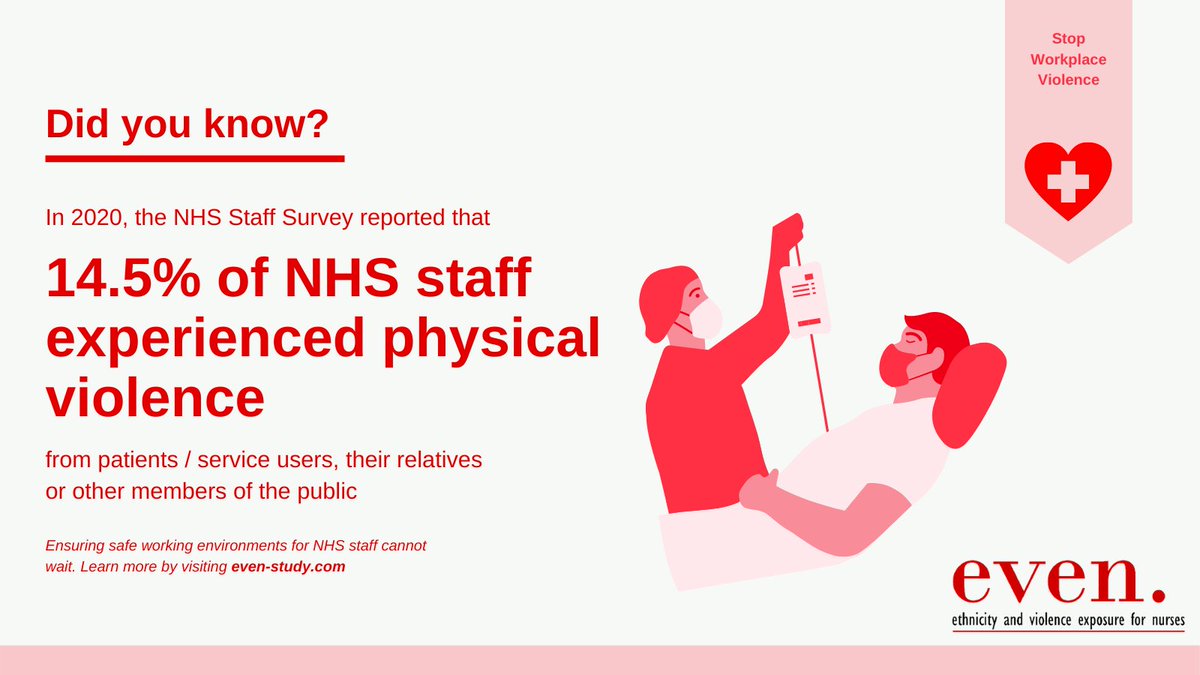 Stop Workplace Violence

Did you know?

In 2020, the NHS Staff Survey reported that

14.5% of NHS staff experienced physical violence

from patients / service users, their relatives or other members of the public

Ensuring safe working environments for NHS staff cannot wait. Learn more by visiting even-study.com

even.

ethnicity and violence exposure for nurses